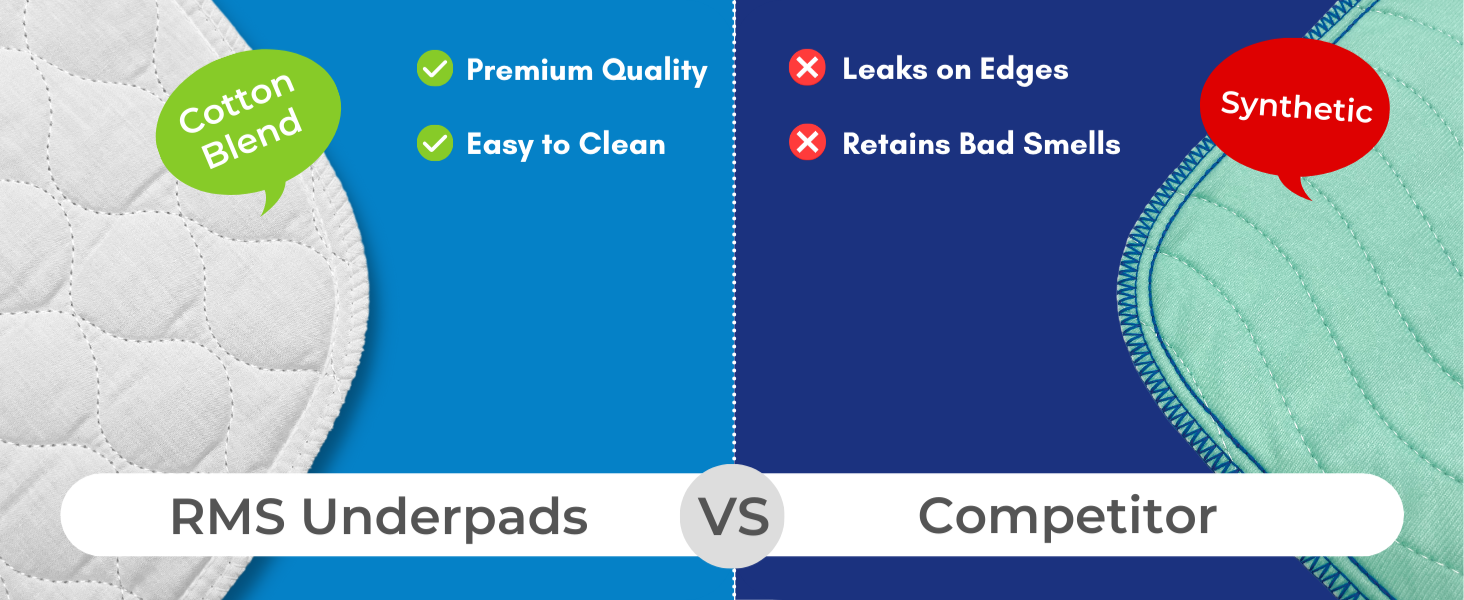 Cotton Blend

Premium Quality

Easy to Clean

Leaks on Edges

Retains Bad Smells

Synthetic

RMS Underpads

VS

Competitor